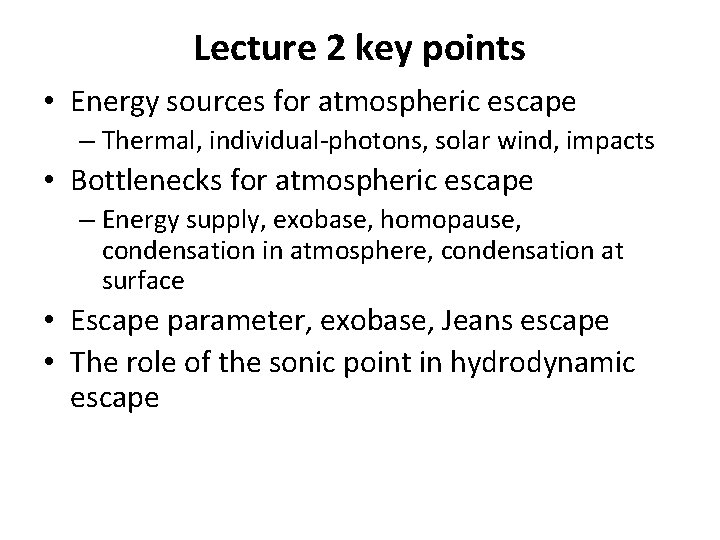 Lecture 2 key points

• Energy sources for atmospheric escape
– Thermal, individual-photons, solar wind, impacts
• Bottlenecks for atmospheric escape
– Energy supply, exobase, homopause, condensation in atmosphere, condensation at surface
• Escape parameter, exobase, Jeans escape
• The role of the sonic point in hydrodynamic escape